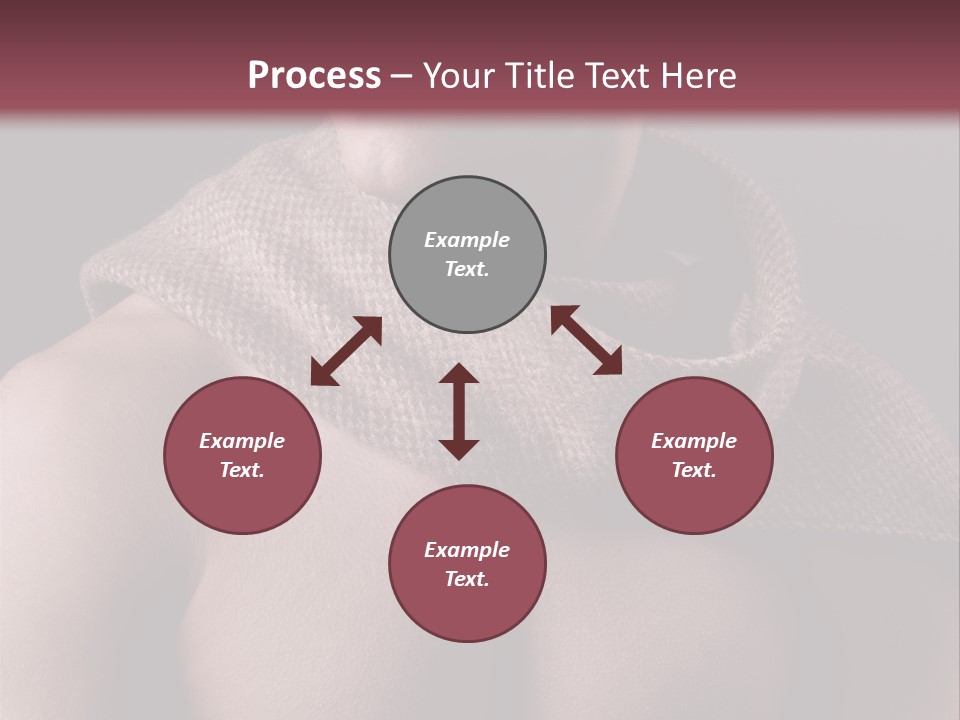 Process – Your Title Text Here

Example Text.

Example Text.

Example Text.

Example Text.